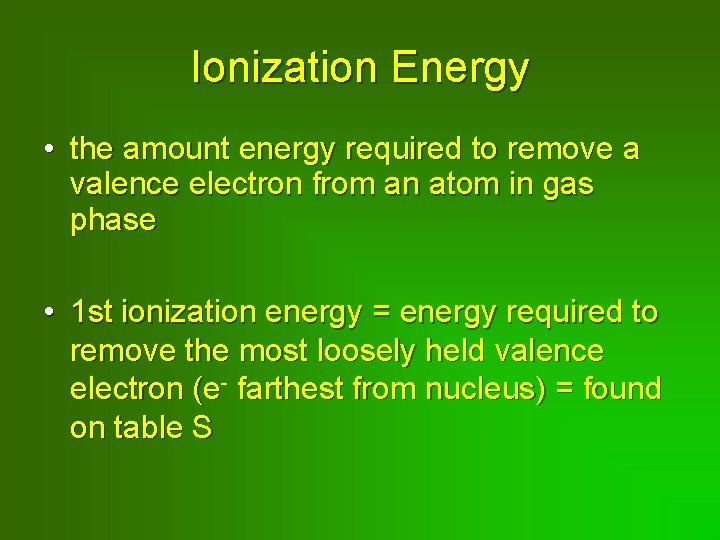 Ionization Energy

• the amount energy required to remove a valence electron from an atom in gas phase

• 1st ionization energy = energy required to remove the most loosely held valence electron ($e^-$ farthest from nucleus) = found on table S